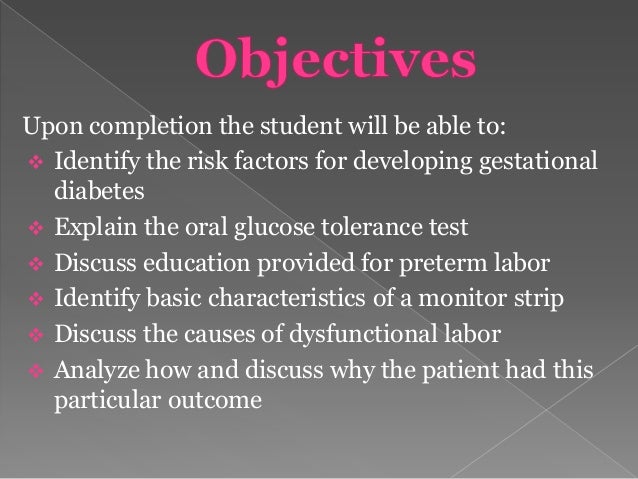 Objectives

Upon completion the student will be able to:

❖ Identify the risk factors for developing gestational diabetes
❖ Explain the oral glucose tolerance test
❖ Discuss education provided for preterm labor
❖ Identify basic characteristics of a monitor strip
❖ Discuss the causes of dysfunctional labor
❖ Analyze how and discuss why the patient had this particular outcome